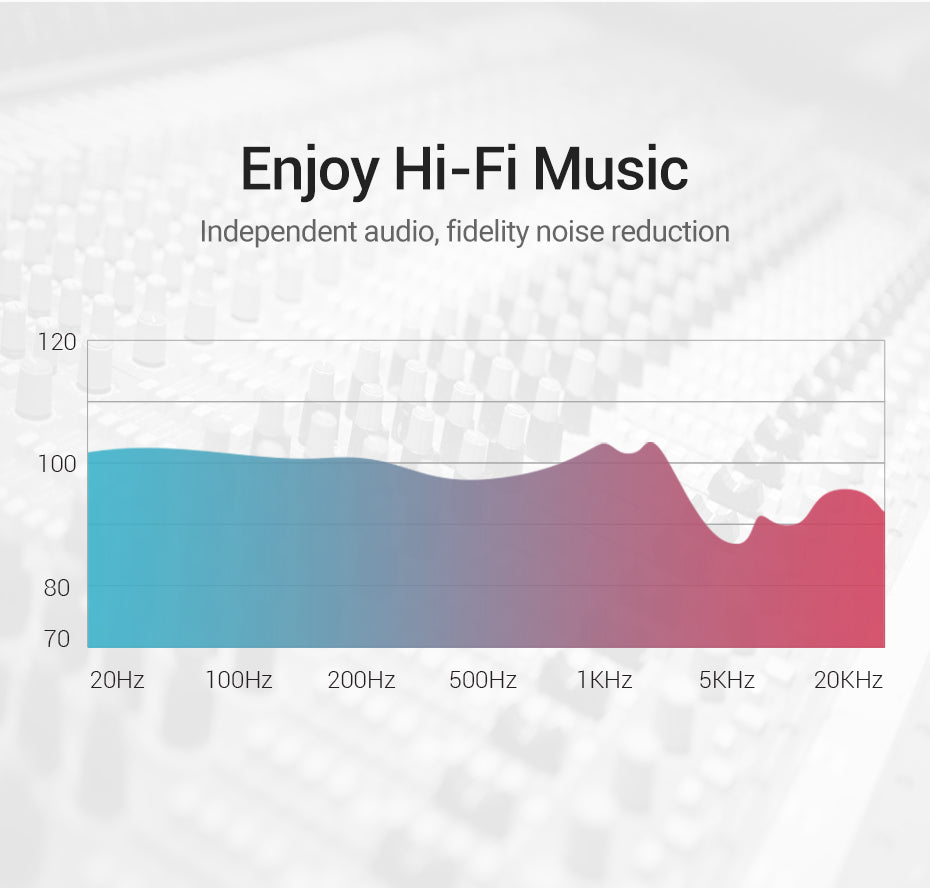 Enjoy Hi-Fi Music

Independent audio, fidelity noise reduction

120
100
80
70

20Hz 100Hz 200Hz 500Hz 1KHz 5KHz 20KHz